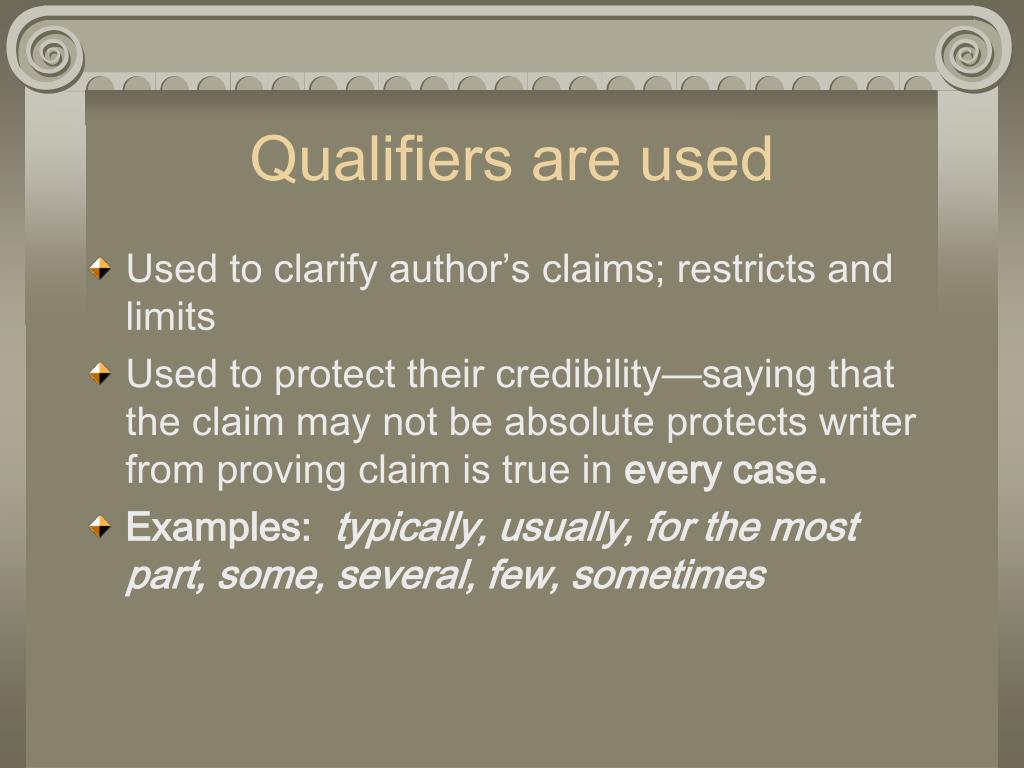 Qualifiers are used

Used to clarify author’s claims; restricts and limits

Used to protect their credibility—saying that the claim may not be absolute protects writer from proving claim is true in every case.

Examples: typically, usually, for the most part, some, several, few, sometimes